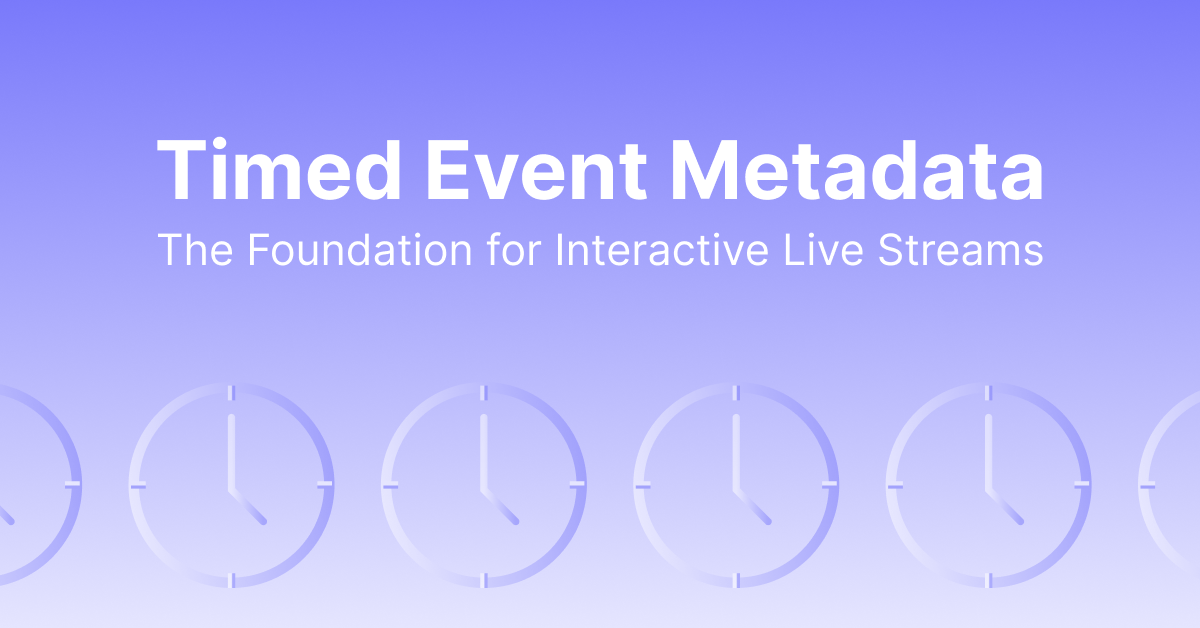 Timed Event Metadata
The Foundation for Interactive Live Streams